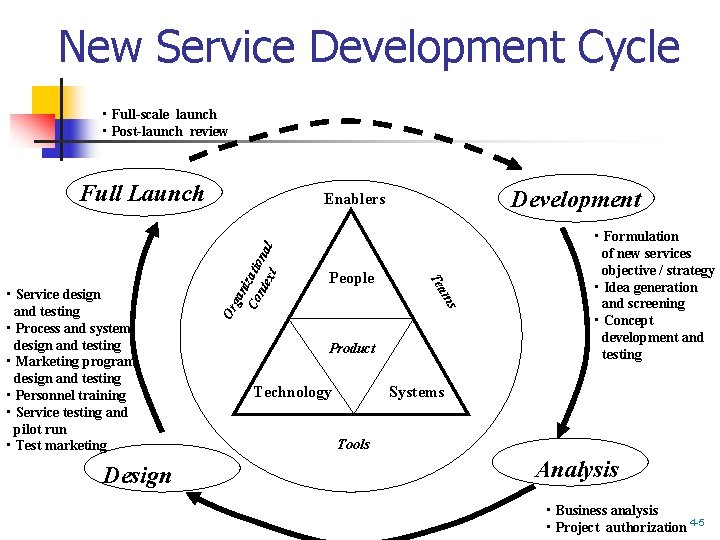 New Service Development Cycle

• Full-scale launch
• Post-launch review

Full Launch

Development

• Formulation of new services objective / strategy
• Idea generation and screening
• Concept development and testing

Enablers

Organizational Context

Teams

People

Product

Technology

Systems

Tools

• Service design and testing
• Process and system design and testing
• Marketing program design and testing
• Personnel training
• Service testing and pilot run
• Test marketing

Design

Analysis

• Business analysis
• Project authorization

4-5